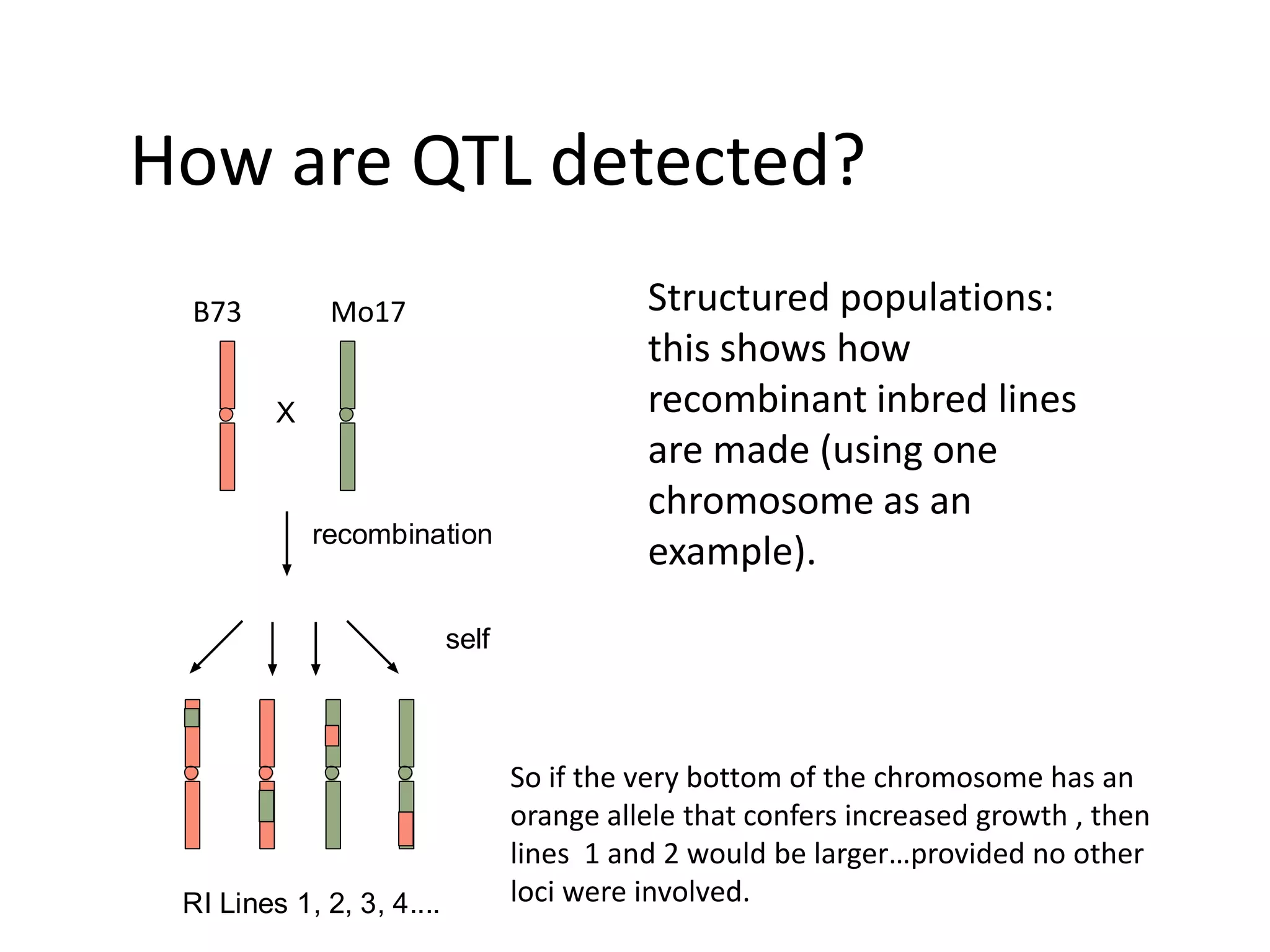 How are QTL detected?

B73

Mo17

X

recombination

self

RI Lines 1, 2, 3, 4....

Structured populations: this shows how recombinant inbred lines are made (using one chromosome as an example).

So if the very bottom of the chromosome has an orange allele that confers increased growth , then lines 1 and 2 would be larger…provided no other loci were involved.